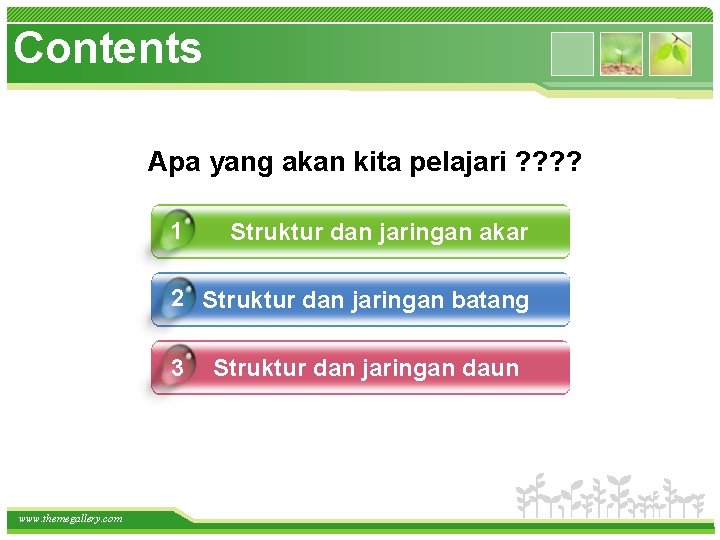 Contents

Apa yang akan kita pelajari ????

1 Struktur dan jaringan akar

2 Struktur dan jaringan batang

3 Struktur dan jaringan daun

www.themegallery.com